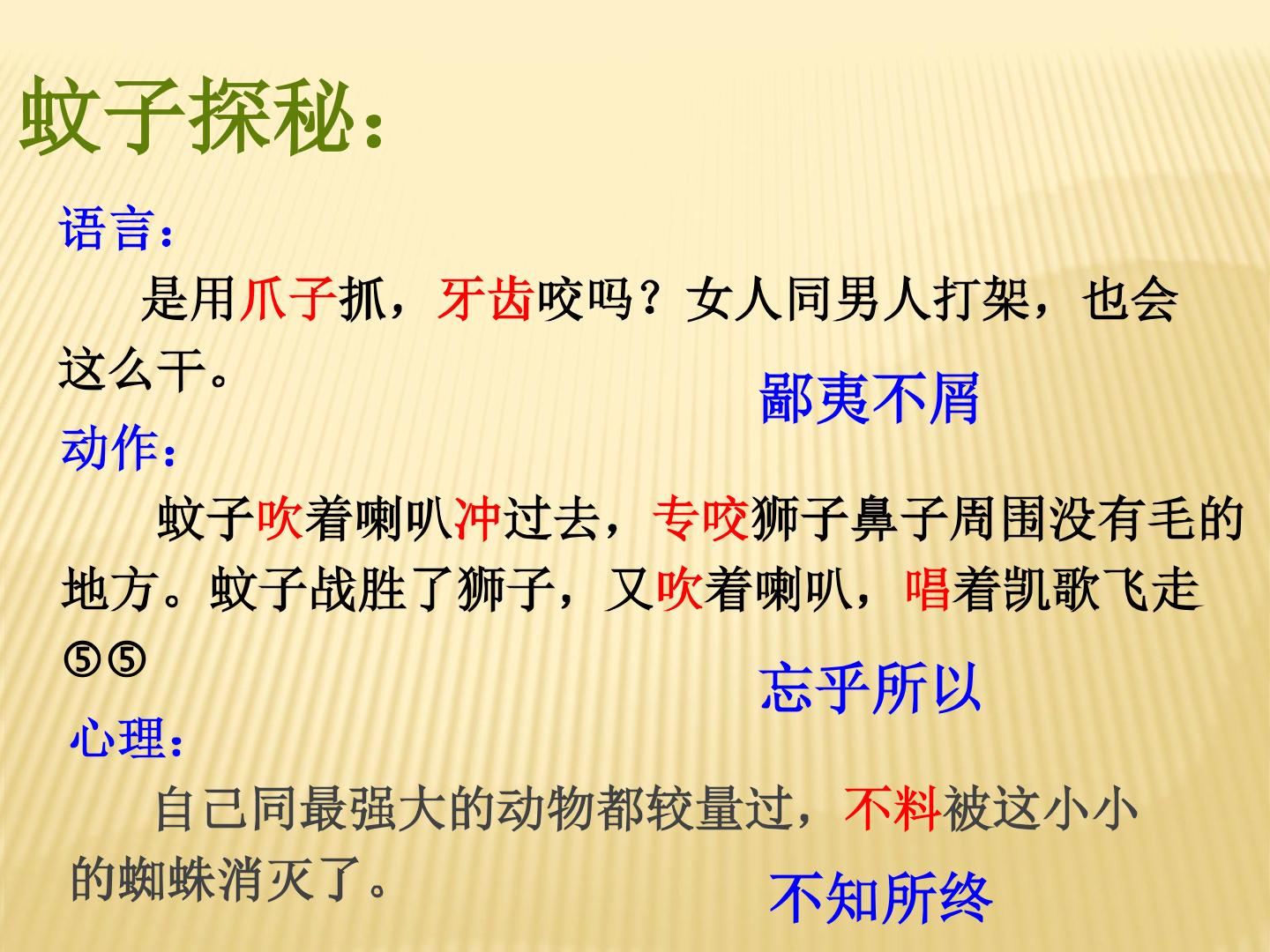 蚊子探秘：

语言：

是用爪子抓，牙齿咬吗？女人同男人打架，也会这么干。

鄙夷不屑

动作：

蚊子吹着喇叭冲过去，专咬狮子鼻子周围没有毛的地方。蚊子战胜了狮子，又吹着喇叭，唱着凯歌飞走⑤⑤

忘乎所以

心理：

自己同最强大的动物都较量过，不料被这小小的蜘蛛消灭了。

不知所终